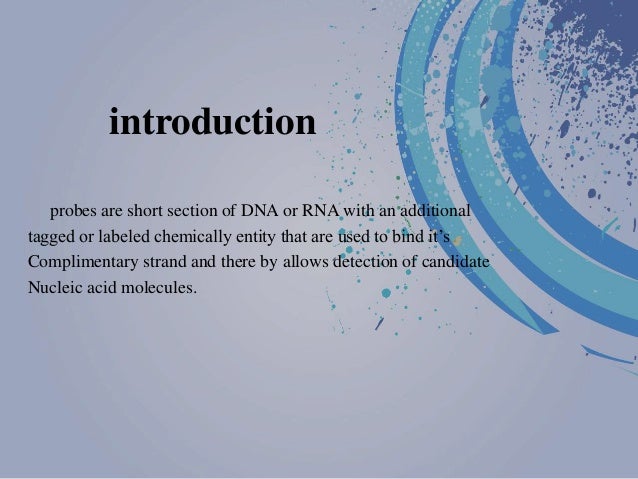 introduction

probes are short section of DNA or RNA with an additional tagged or labeled chemically entity that are used to bind it's Complimentary strand and there by allows detection of candidate Nucleic acid molecules.